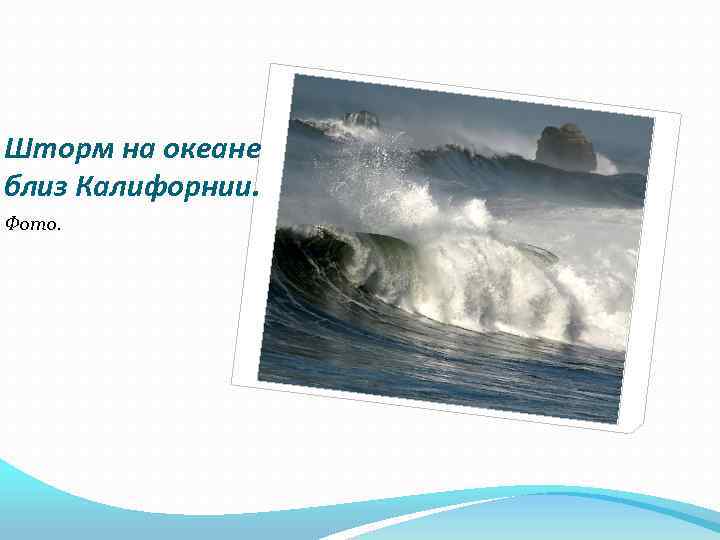 Шторм на океане близ Калифорнии.

Фото.